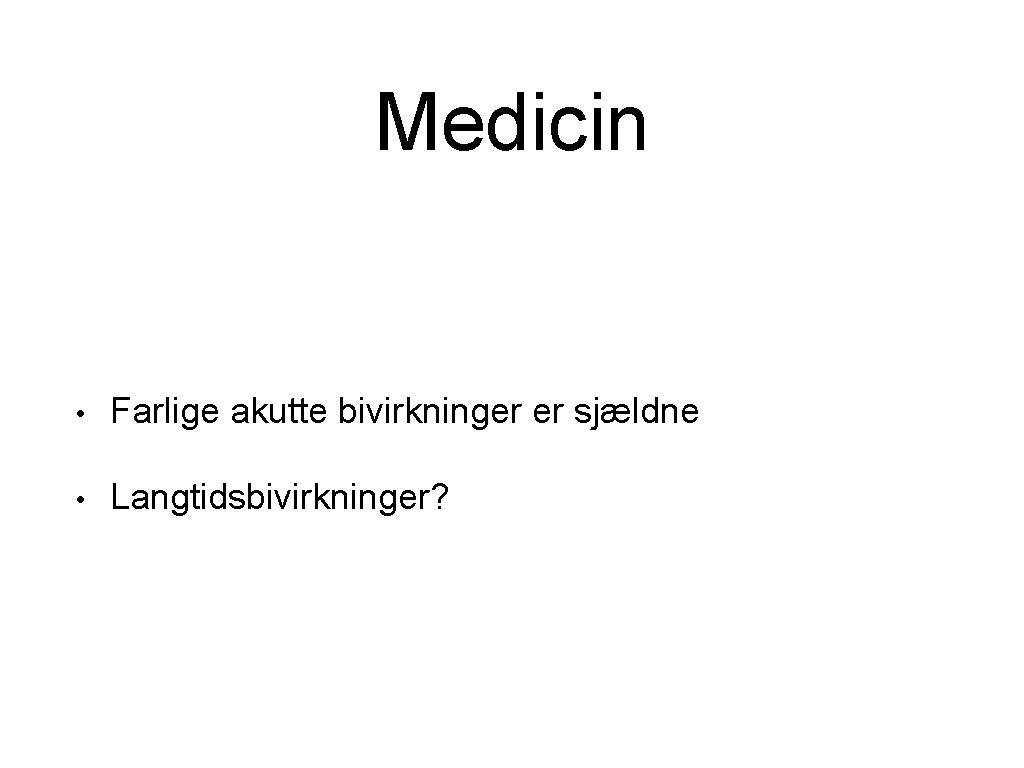 Medicin

• Farlige akutte bivirkninger er sjældne

• Langtidsbivirkninger?